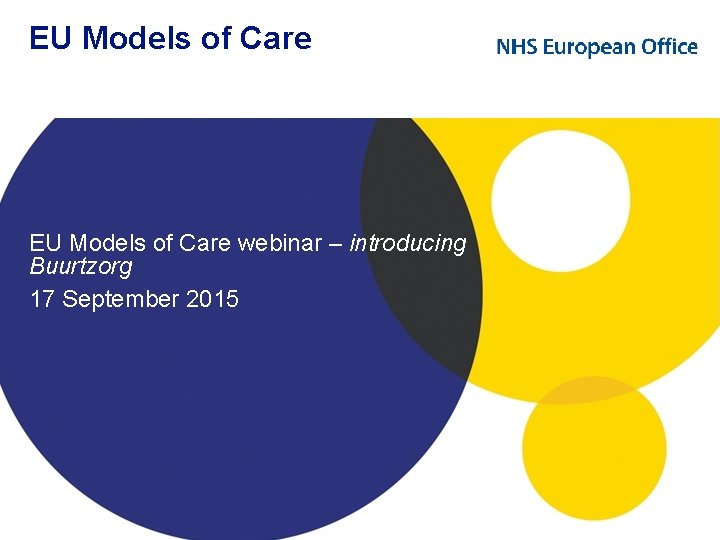 EU Models of Care

NHS European Office

EU Models of Care webinar – introducing Buurtzorg

17 September 2015